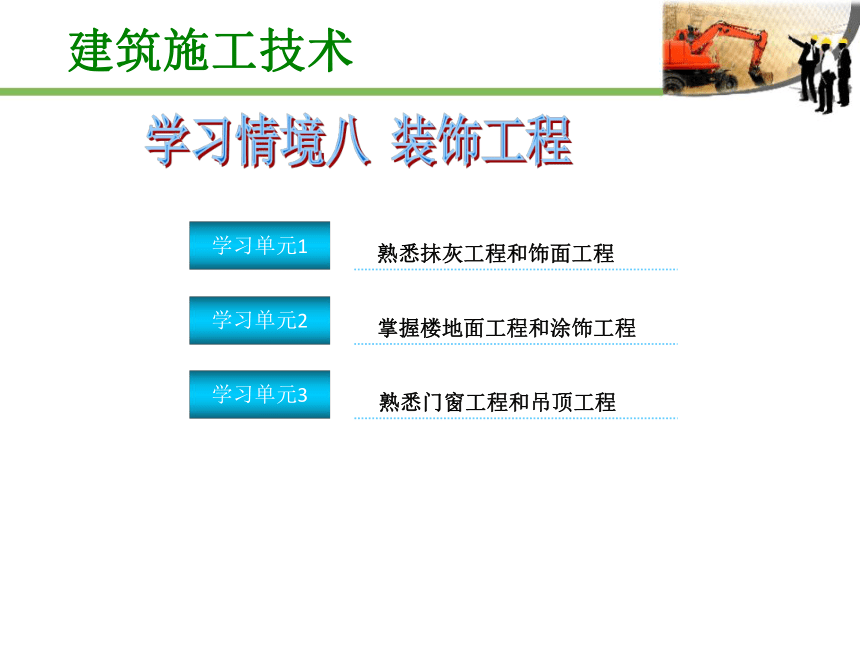 建筑施工技术

学习情境八 装饰工程

学习单元1 熟悉抹灰工程和饰面工程

学习单元2 掌握楼地面工程和涂饰工程

学习单元3 熟悉门窗工程和吊顶工程